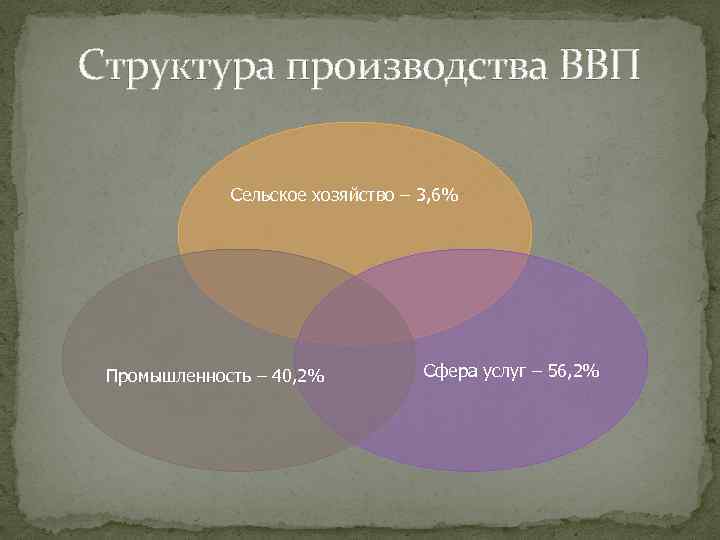 Структура производства ВВП

Сельское хозяйство – 3,6%

Промышленность – 40,2%

Сфера услуг – 56,2%